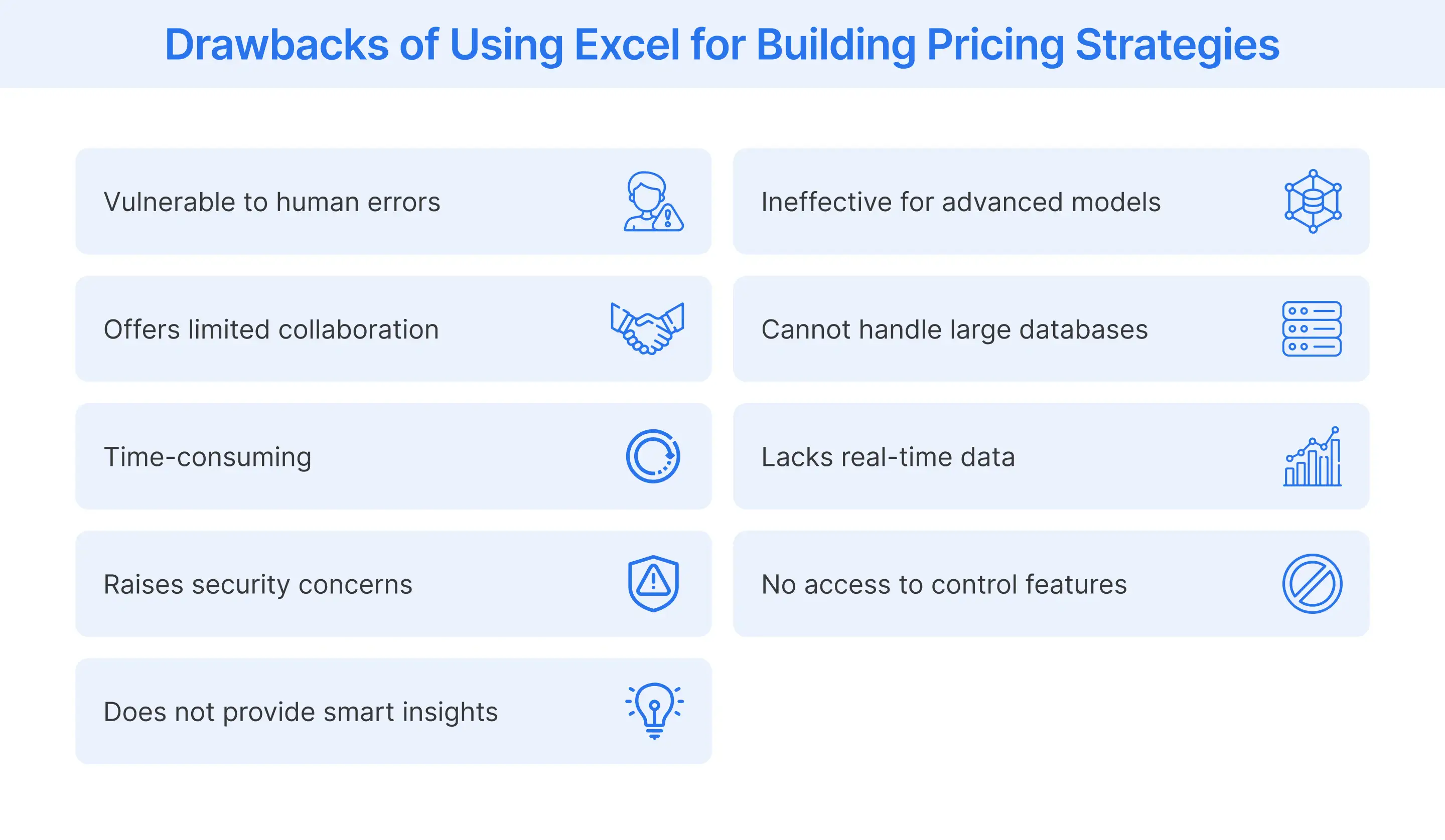 Drawbacks of Using Excel for Building Pricing Strategies

Vulnerable to human errors

Offers limited collaboration

Time-consuming

Raises security concerns

Does not provide smart insights

Ineffective for advanced models

Cannot handle large databases

Lacks real-time data

No access to control features